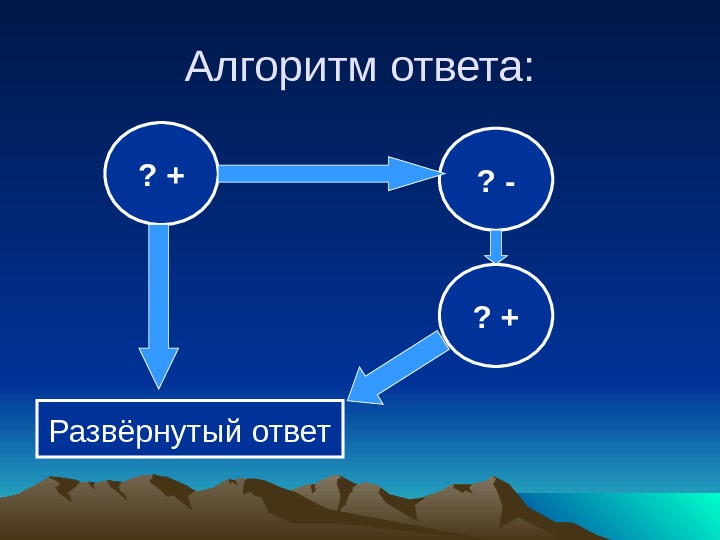 Алгоритм ответа:

? +

? -

? +

Развёрнутый ответ